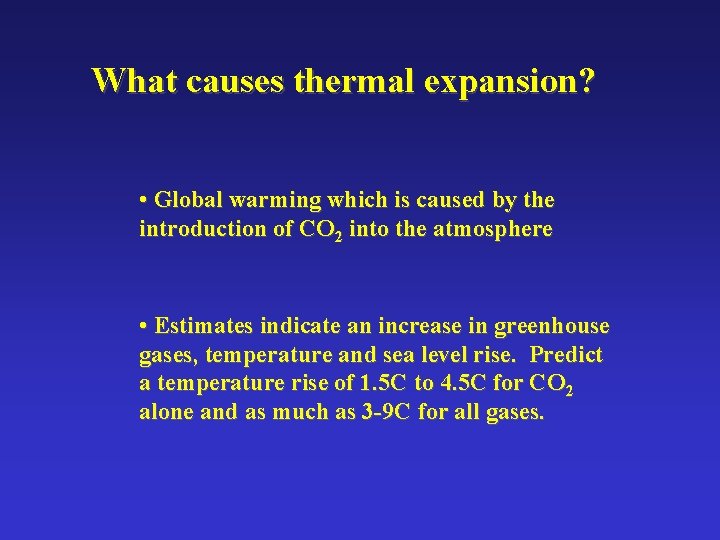 What causes thermal expansion?

• Global warming which is caused by the introduction of $CO_2$ into the atmosphere

• Estimates indicate an increase in greenhouse gases, temperature and sea level rise. Predict a temperature rise of 1.5C to 4.5C for $CO_2$ alone and as much as 3-9C for all gases.